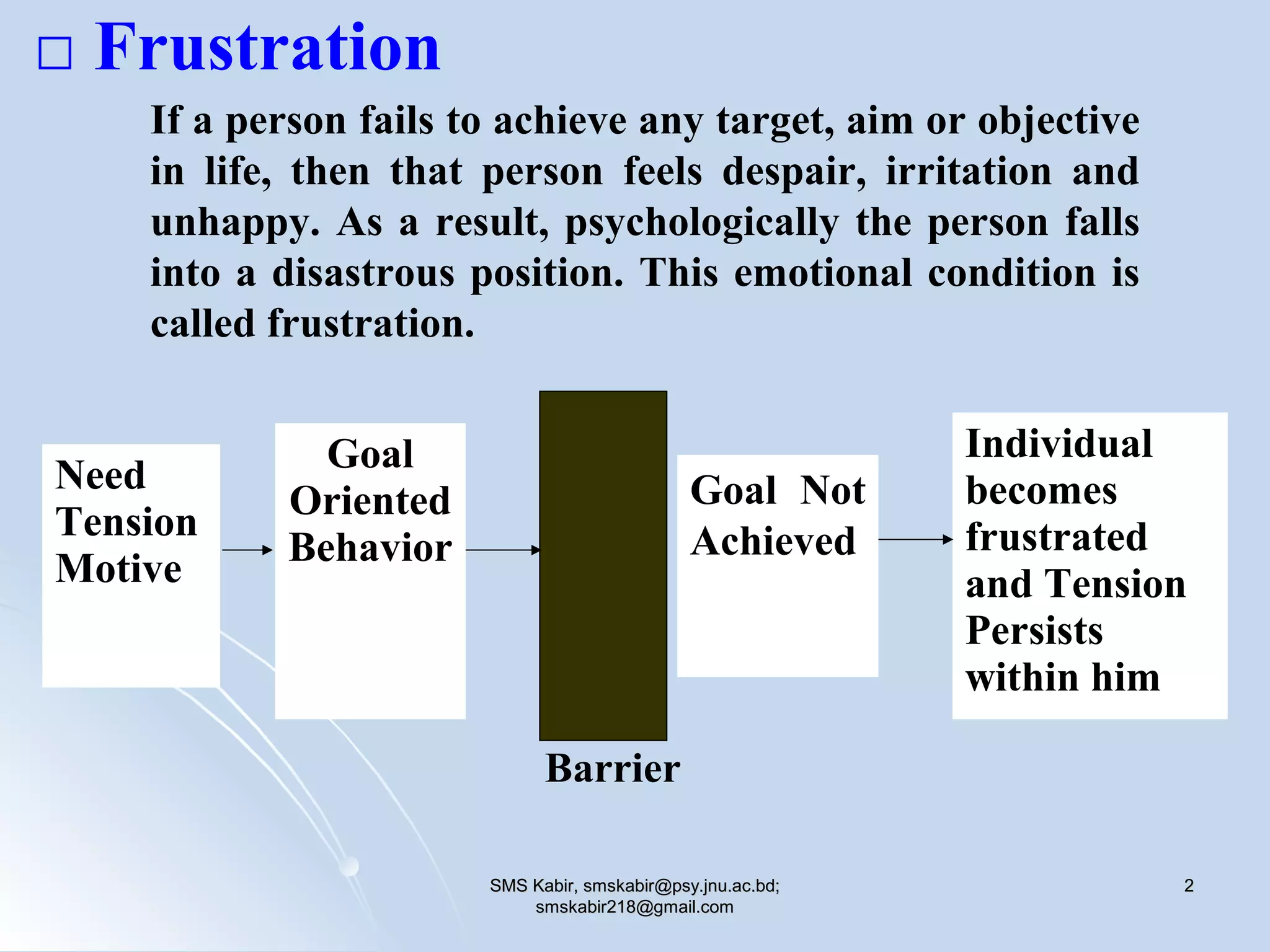 □ Frustration

If a person fails to achieve any target, aim or objective in life, then that person feels despair, irritation and unhappy. As a result, psychologically the person falls into a disastrous position. This emotional condition is called frustration.

Need Tension Motive

Goal Oriented Behavior

Barrier

Goal Not Achieved

Individual becomes frustrated and Tension Persists within him

SMS Kabir, smskabir@psy.jnu.ac.bd; smskabir218@gmail.com

2